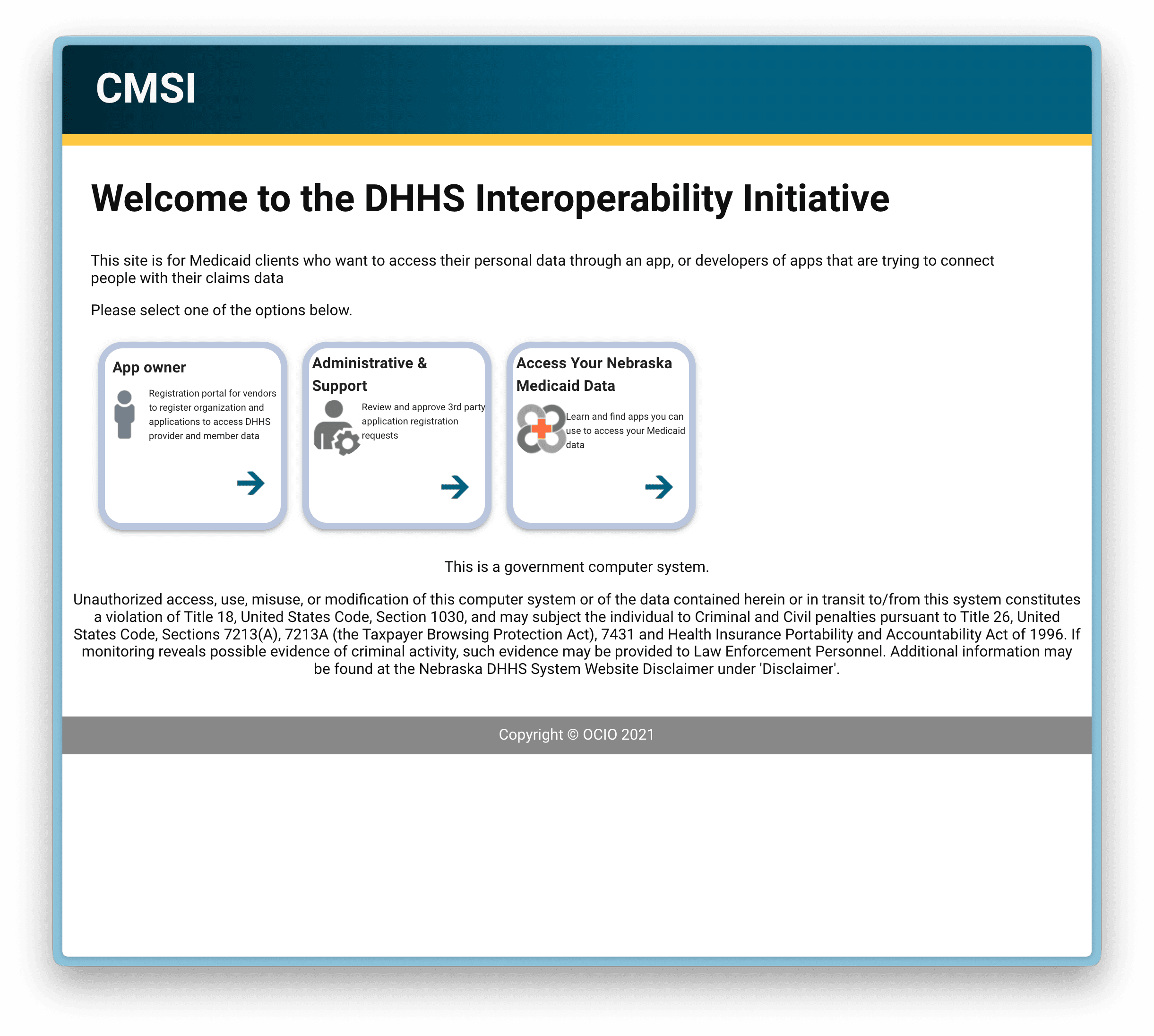 CMSI

Welcome to the DHHS Interoperability Initiative

This site is for Medicaid clients who want to access their personal data through an app, or developers of apps that are trying to connect people with their claims data

Please select one of the options below.

App owner

Registration portal for vendors to register organization and applications to access DHHS provider and member data

Administrative & Support

Review and approve 3rd party application registration requests

Access Your Nebraska Medicaid Data

Learn and find apps you can use to access your Medicaid data

This is a government computer system.

Unauthorized access, use, misuse, or modification of this computer system or of the data contained herein or in transit to/from this system constitutes a violation of Title 18, United States Code, Section 1030, and may subject the individual to Criminal and Civil penalties pursuant to Title 26, United States Code, Sections 7213(A), 7213A (the Taxpayer Browsing Protection Act), 7431 and Health Insurance Portability and Accountability Act of 1996. If monitoring reveals possible evidence of criminal activity, such evidence may be provided to Law Enforcement Personnel. Additional information may be found at the Nebraska DHHS System Website Disclaimer under 'Disclaimer'.

Copyright © OCIO 2021